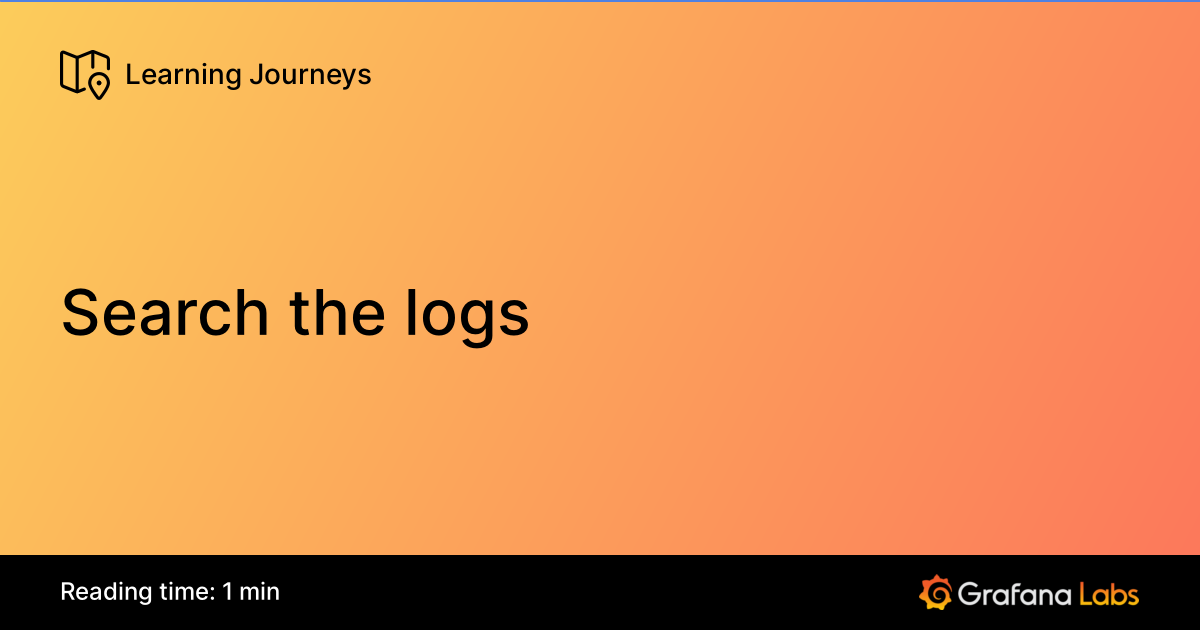 Learning Journeys

Search the logs

Reading time: 1 min

Grafana Labs